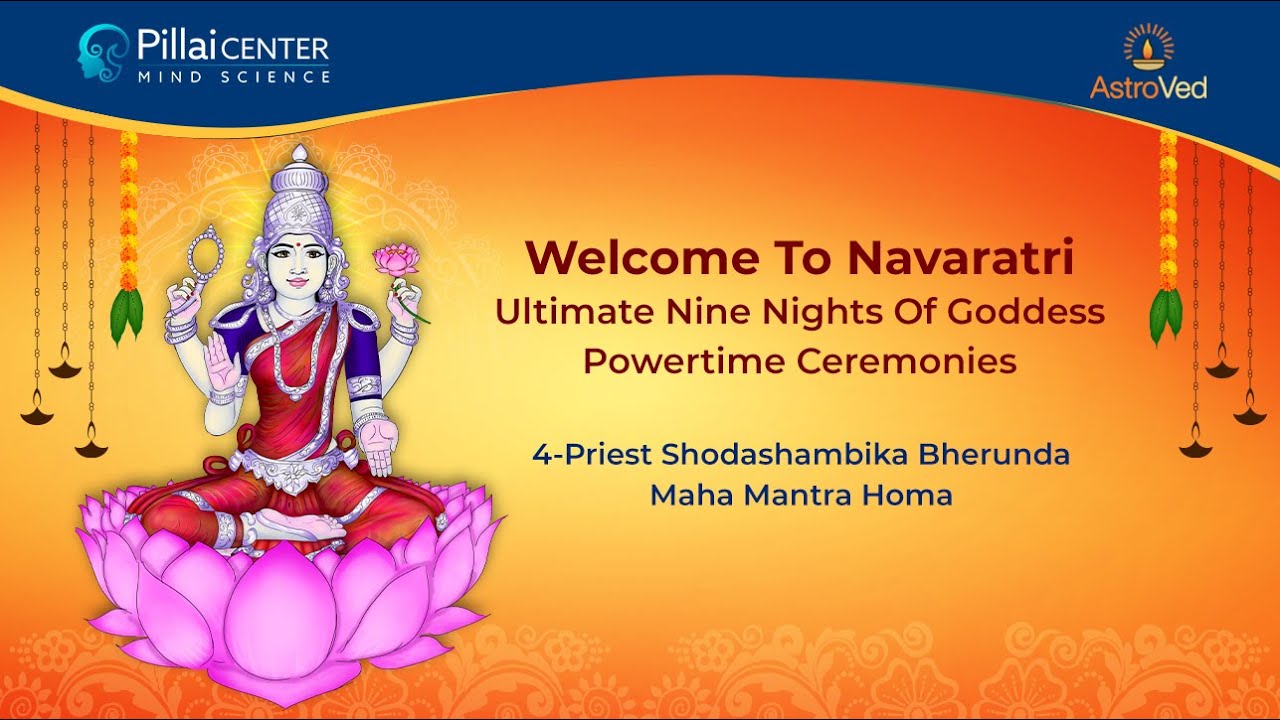 Pillai CENTER
MIND SCIENCE

AstroVed

Welcome To Navaratri
Ultimate Nine Nights Of Goddess Powertime Ceremonies

4-Priest Shodashambika Bherunda Maha Mantra Homa